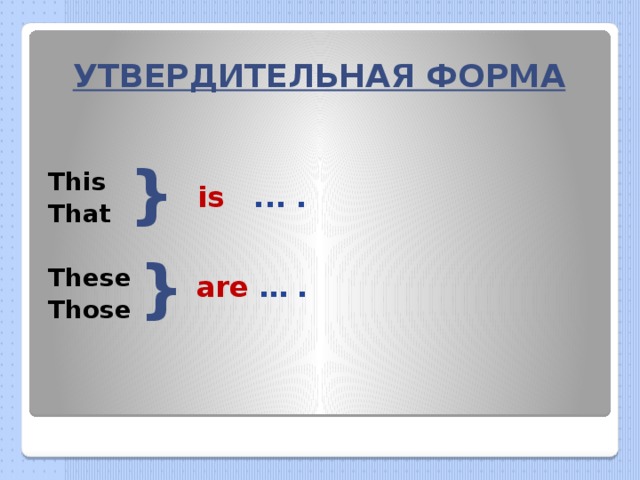 УТВЕРДИТЕЛЬНАЯ ФОРМА

This
That } is … .

These
Those } are … .